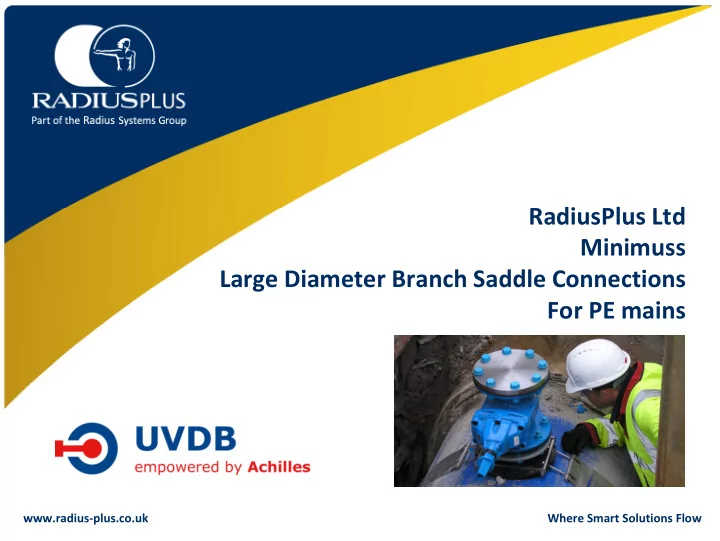 RADIUSPLUS
Part of the Radius Systems Group

RadiusPlus Ltd
Minimuss
Large Diameter Branch Saddle Connections
For PE mains

UVDB
empowered by Achilles

www.radius-plus.co.uk

Where Smart Solutions Flow